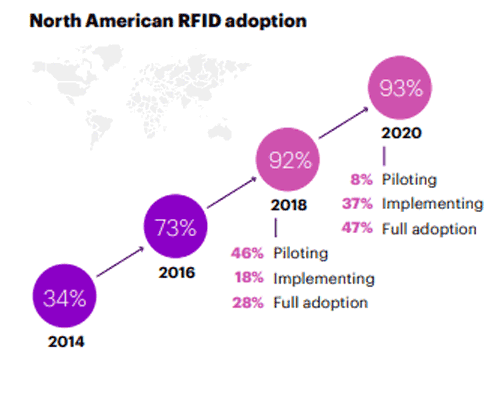 North American RFID adoption

34%
2014

73%
2016

92%
2018

46% Piloting
18% Implementing
28% Full adoption

93%
2020

8% Piloting
37% Implementing
47% Full adoption